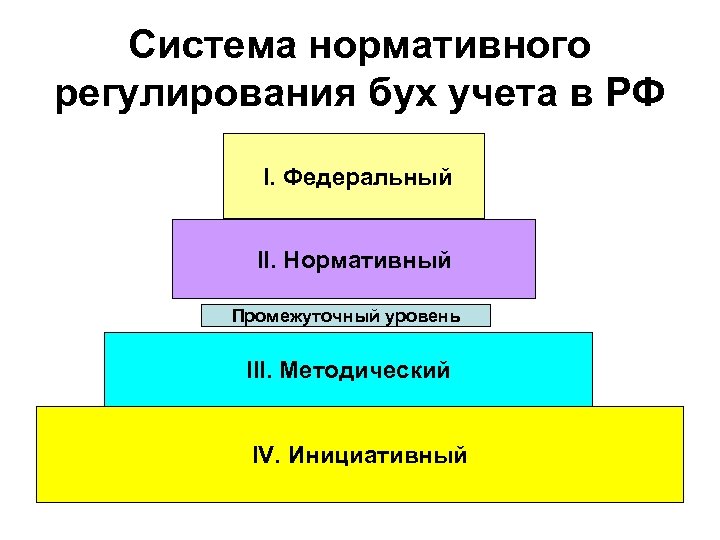 Система нормативного регулирования бух учета в РФ

I. Федеральный

II. Нормативный

Промежуточный уровень

III. Методический

IV. Инициативный